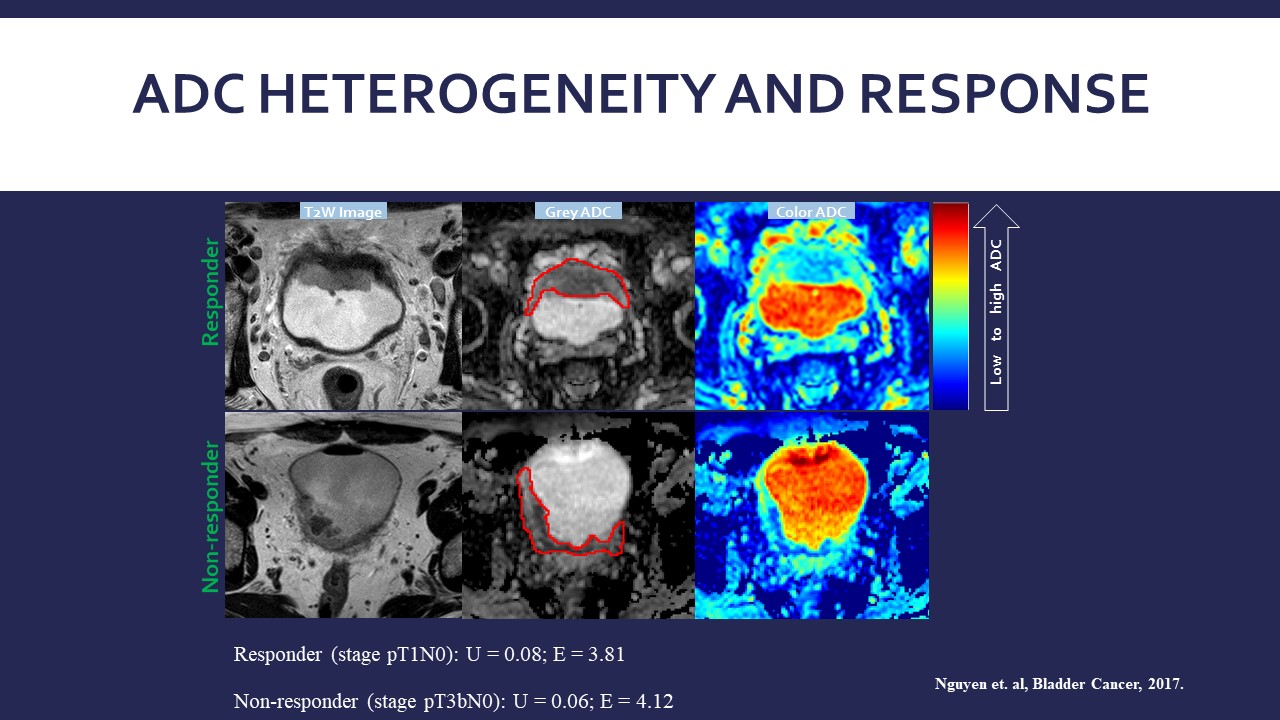 ADC HETEROGENEITY AND RESPONSE

T2W Image

Grey ADC

Color ADC

Responder

Non-responder

Low to high ADC

Responder (stage pT1N0): U = 0.08; E = 3.81

Non-responder (stage pT3bN0): U = 0.06; E = 4.12

Nguyen et. al, Bladder Cancer, 2017.